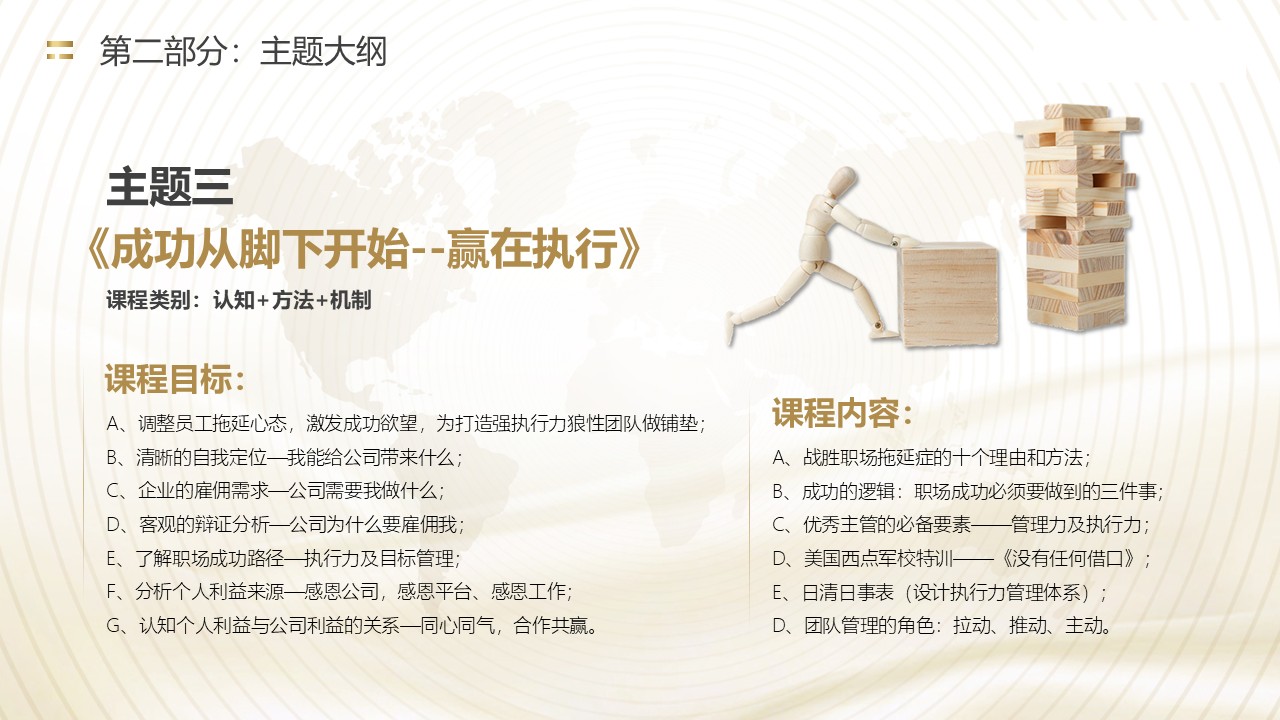 第二部分：主题大纲

主题三

《成功从脚下开始--赢在执行》

课程类别：认知+方法+机制

课程目标：

A、调整员工拖延心态，激发成功欲望，为打造强执行力狼性团队做铺垫；

B、清晰的自我定位—我能给公司带来什么；

C、企业的雇佣需求—公司需要我做什么；

D、客观的辩证分析—公司为什么要雇佣我；

E、了解职场成功路径—执行力及目标管理；

F、分析个人利益来源—感恩公司，感恩平台、感恩工作；

G、认知个人利益与公司利益的关系—同心同气，合作共赢。

课程内容：

A、战胜职场拖延症的十个理由和方法；

B、成功的逻辑：职场成功必须要做到的三件事；

C、优秀主管的必备要素——管理力及执行力；

D、美国西点军校特训——《没有任何借口》；

E、日清日事表（设计执行力管理体系）；

D、团队管理的角色：拉动、推动、主动。